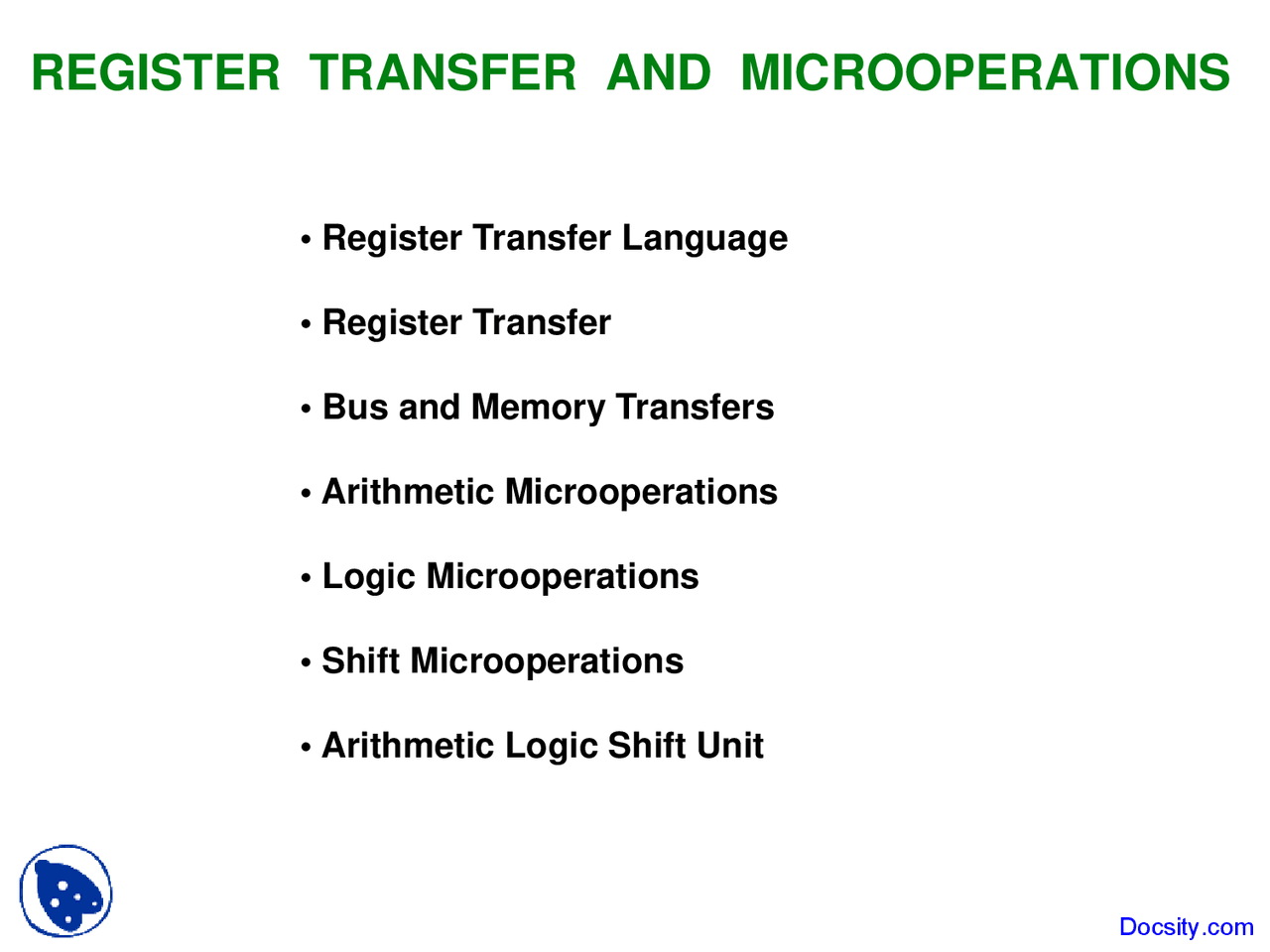 REGISTER TRANSFER AND MICROOPERATIONS

• Register Transfer Language

• Register Transfer

• Bus and Memory Transfers

• Arithmetic Microoperations

• Logic Microoperations

• Shift Microoperations

• Arithmetic Logic Shift Unit

Docsity.com